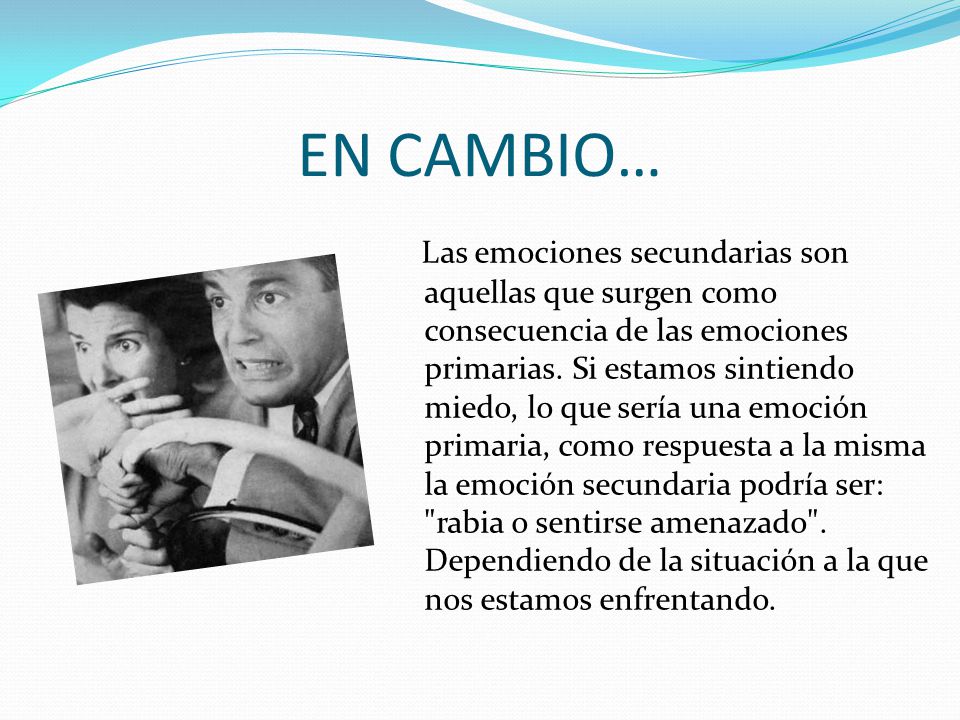 EN CAMBIO…

Las emociones secundarias son aquellas que surgen como consecuencia de las emociones primarias. Si estamos sintiendo miedo, lo que sería una emoción primaria, como respuesta a la misma la emoción secundaria podría ser: "rabia o sentirse amenazado". Dependiendo de la situación a la que nos estamos enfrentando.